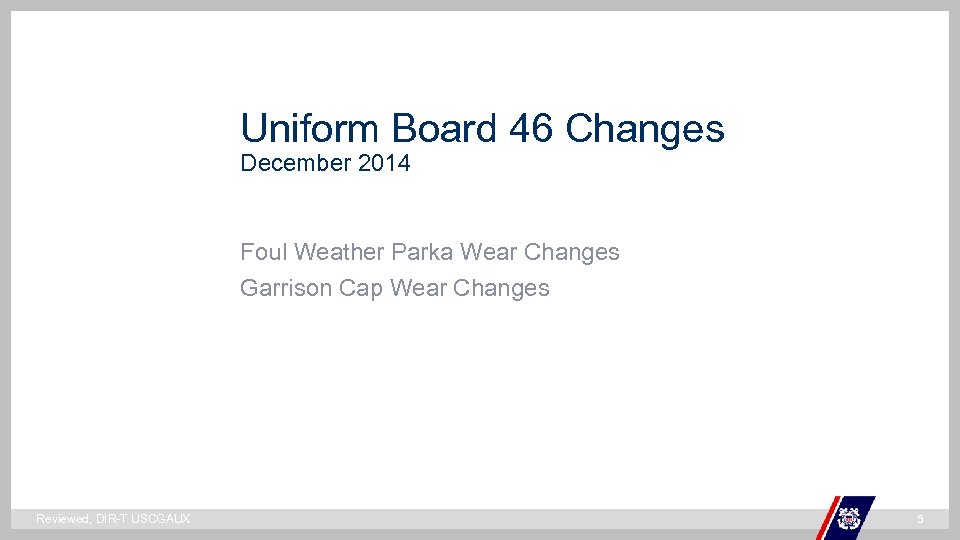 Uniform Board 46 Changes
December 2014

Foul Weather Parka Wear Changes
Garrison Cap Wear Changes

Reviewed, DIR-T USCGAUX

5